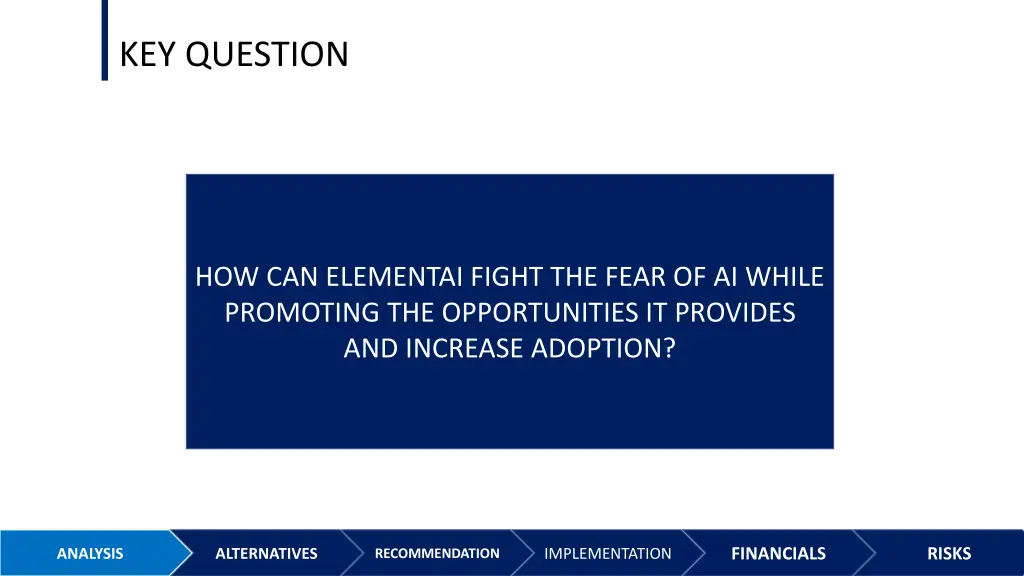 KEY QUESTION

HOW CAN ELEMENTAI FIGHT THE FEAR OF AI WHILE PROMOTING THE OPPORTUNITIES IT PROVIDES AND INCREASE ADOPTION?

ANALYSIS
ALTERNATIVES
RECOMMENDATION
IMPLEMENTATION
FINANCIALS
RISKS